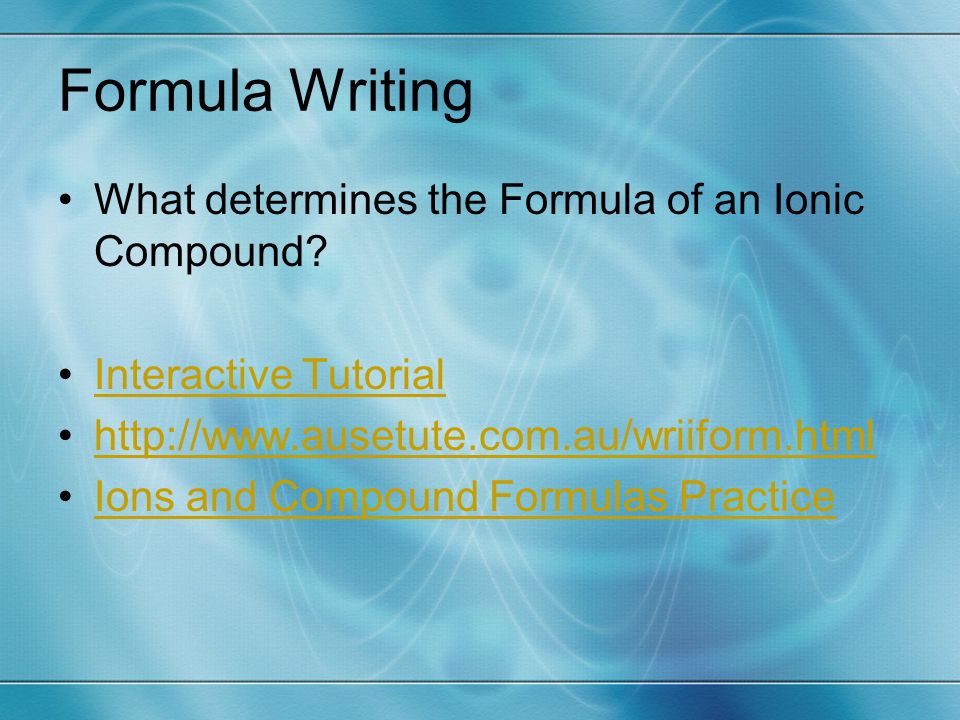 Formula Writing

• What determines the Formula of an Ionic Compound?

• Interactive Tutorial
• http://www.ausetute.com.au/wriiform.html
• Ions and Compound Formulas Practice